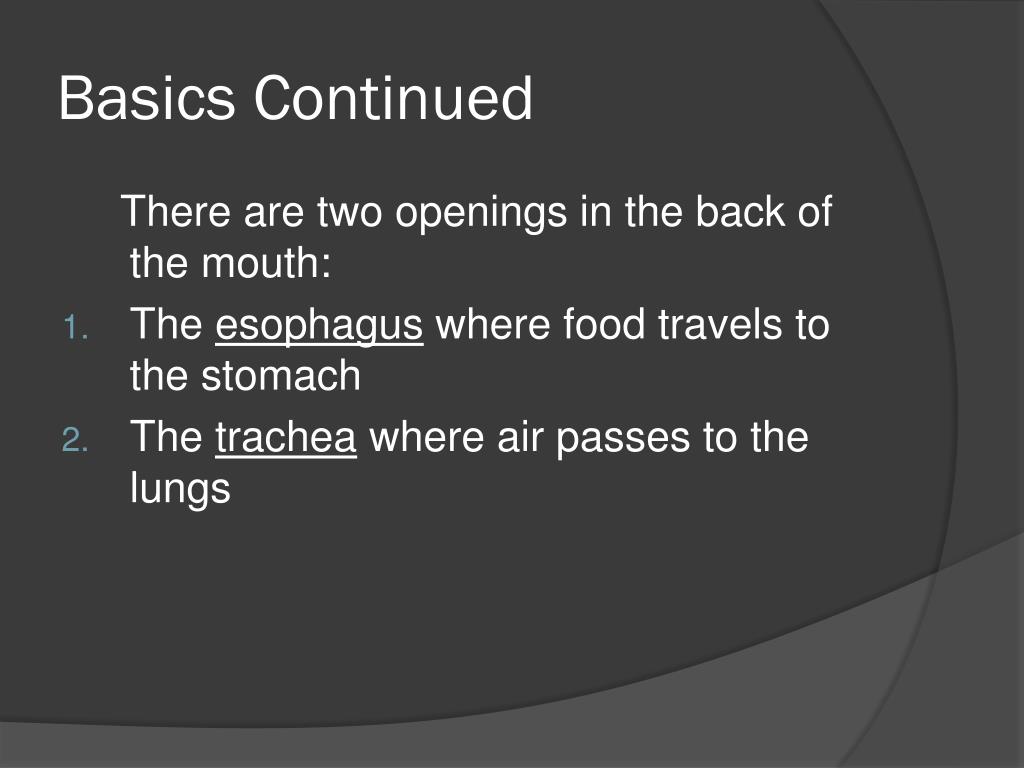 Basics Continued

There are two openings in the back of the mouth:

1. The esophagus where food travels to the stomach
2. The trachea where air passes to the lungs